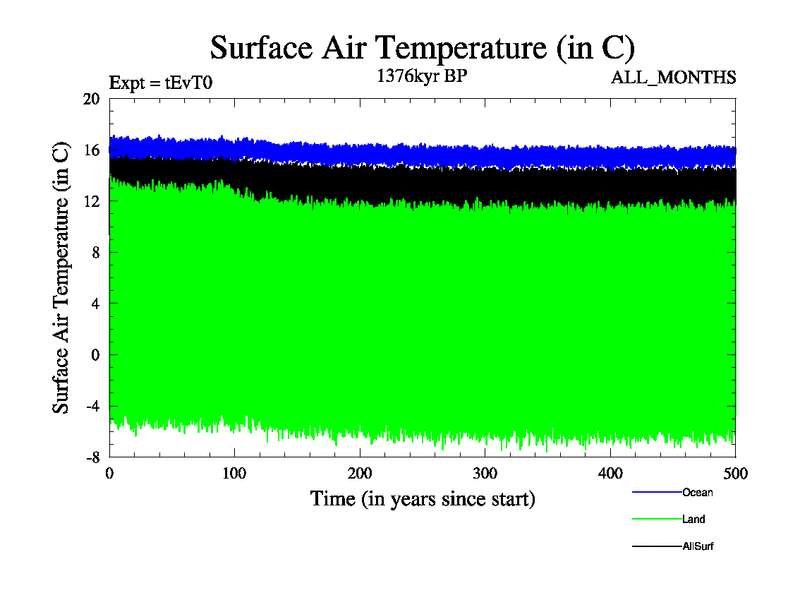 Surface Air Temperature (in C)

Expt = tEvT0

1376kyr BP

ALL_MONTHS

Surface Air Temperature (in C)

20
16
12
8
4
0
-4
-8

0
100
200
300
400
500

Time (in years since start)

Ocean

Land

AllSurf